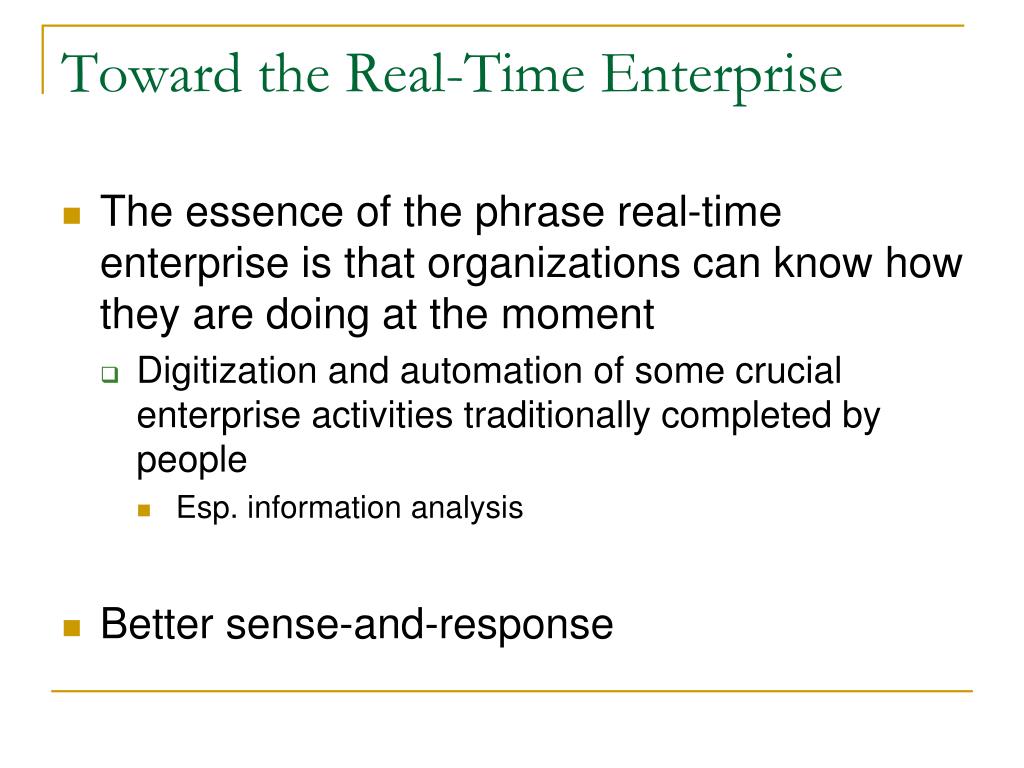 Toward the Real-Time Enterprise

The essence of the phrase real-time enterprise is that organizations can know how they are doing at the moment

Digitization and automation of some crucial enterprise activities traditionally completed by people

Esp. information analysis

Better sense-and-response